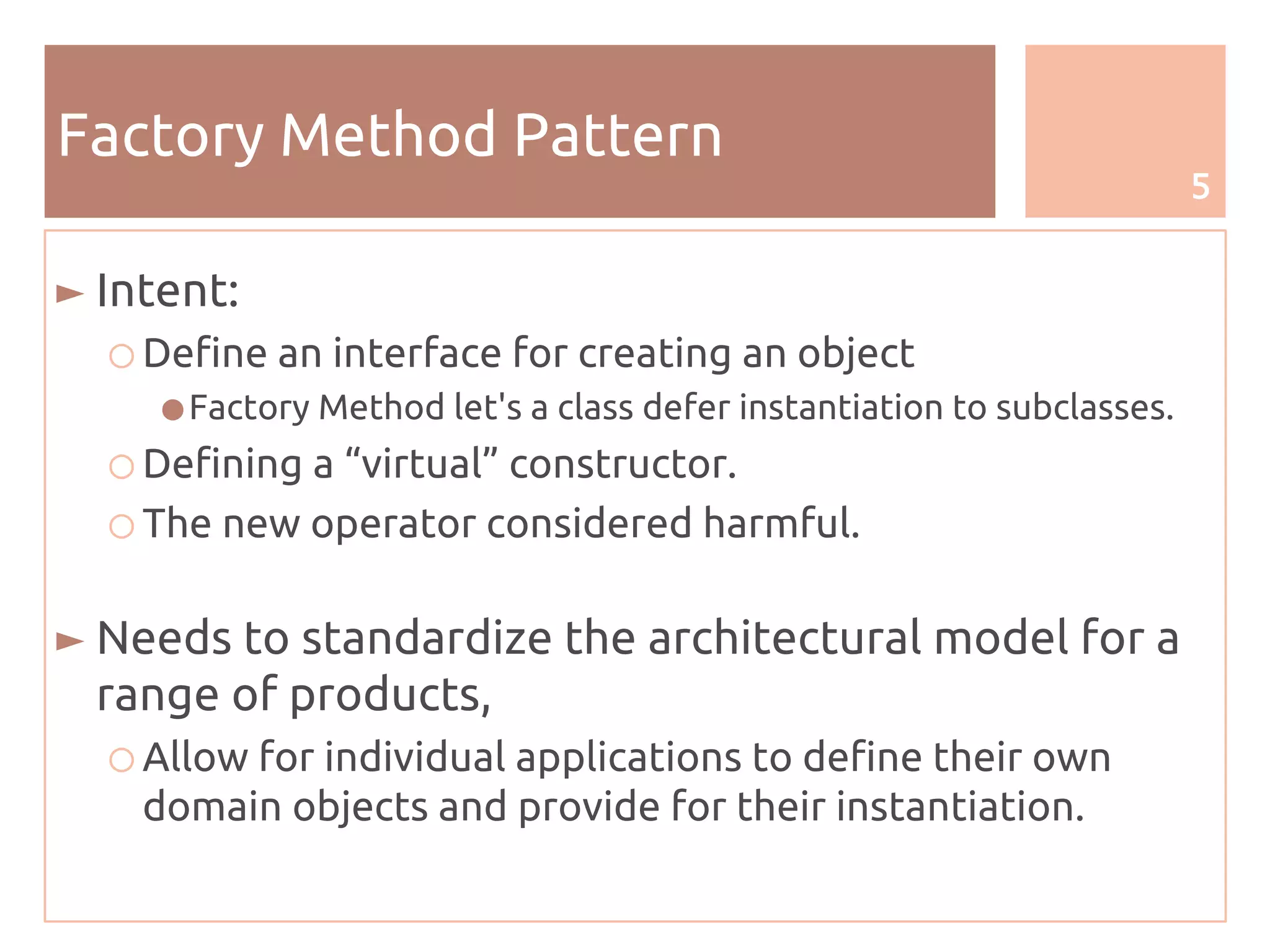 Factory Method Pattern

5

► Intent:

○ Define an interface for creating an object

● Factory Method let's a class defer instantiation to subclasses.

○ Defining a “virtual” constructor.

○ The new operator considered harmful.

► Needs to standardize the architectural model for a range of products,

○ Allow for individual applications to define their own domain objects and provide for their instantiation.